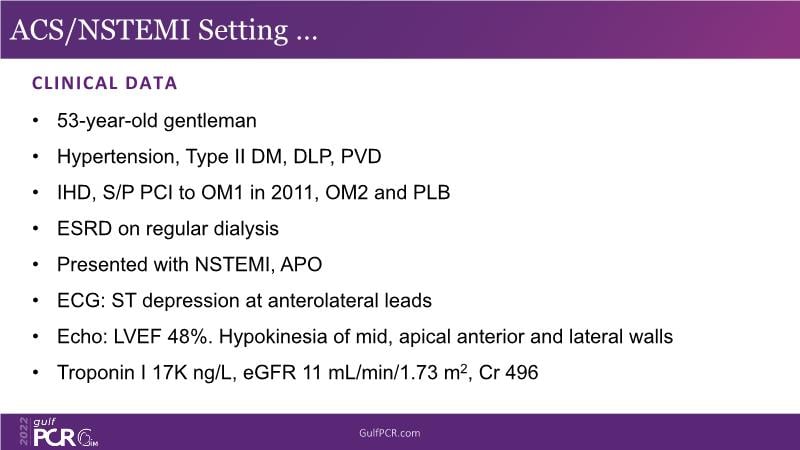 ACS/NSTEMI Setting ...

CLINICAL DATA

• 53-year-old gentleman
• Hypertension, Type II DM, DLP, PVD
• IHD, S/P PCI to OM1 in 2011, OM2 and PLB
• ESRD on regular dialysis
• Presented with NSTEMI, APO
• ECG: ST depression at anterolateral leads
• Echo: LVEF 48%. Hypokinesia of mid, apical anterior and lateral walls
• Troponin I 17K ng/L, eGFR 11 mL/min/1.73 $m^2$, Cr 496

2022 gulf PCR GIM

GulfPCR.com